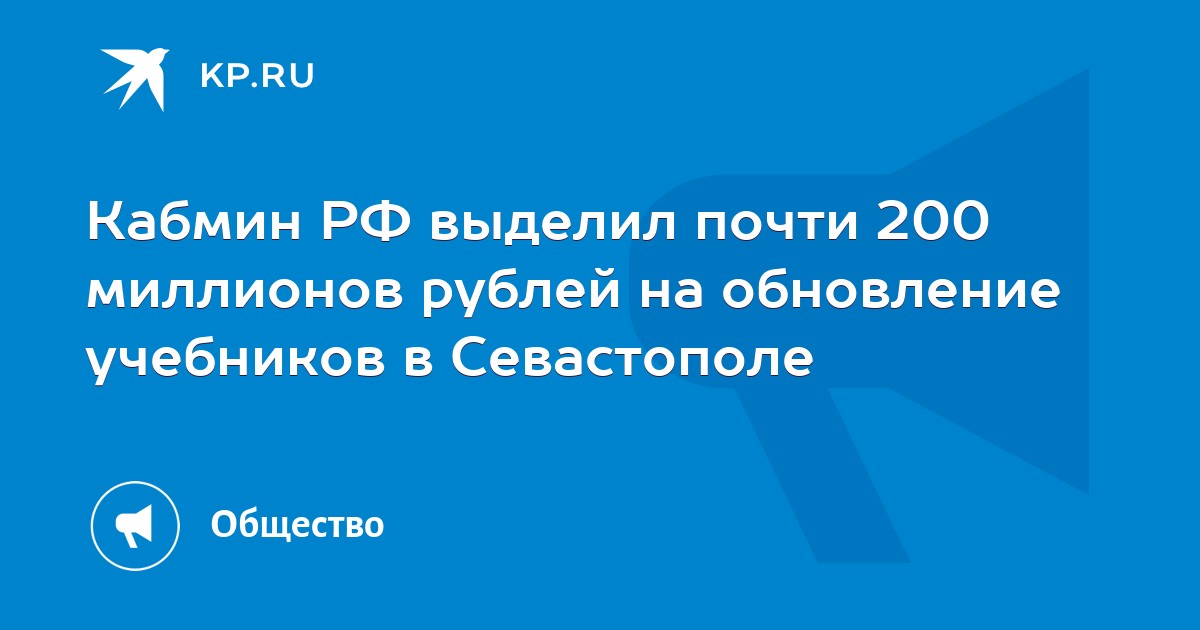 KP.RU

Кабмин РФ выделил почти 200 миллионов рублей на обновление учебников в Севастополе

Общество